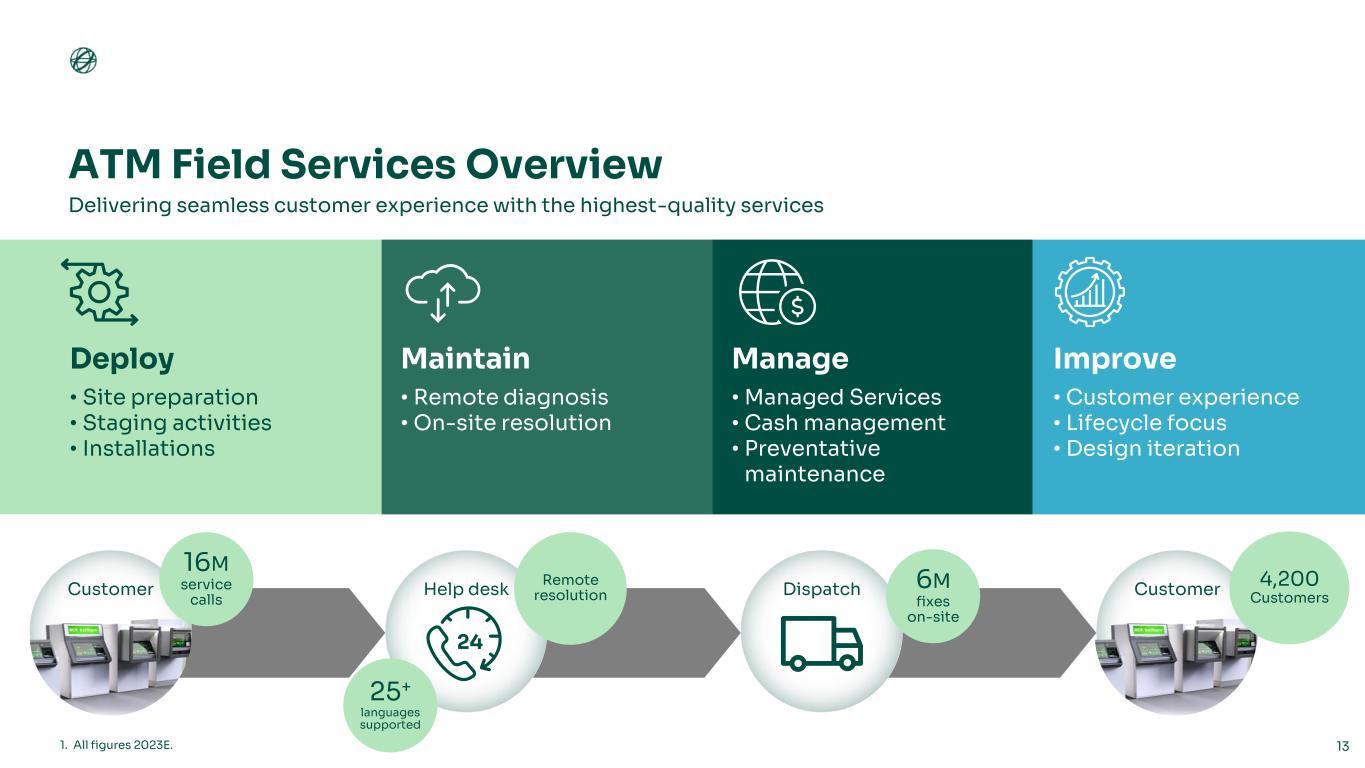 ATM Field Services Overview

Delivering seamless customer experience with the highest-quality services

Deploy

• Site preparation
• Staging activities
• Installations

Maintain

• Remote diagnosis
• On-site resolution

Manage

• Managed Services
• Cash management
• Preventative maintenance

Improve

• Customer experience
• Lifecycle focus
• Design iteration

Customer

16M service calls

Help desk

24

Remote resolution

25+ languages supported

Dispatch

6M fixes on-site

Customer

4,200 Customers

1. All figures 2023E.

13